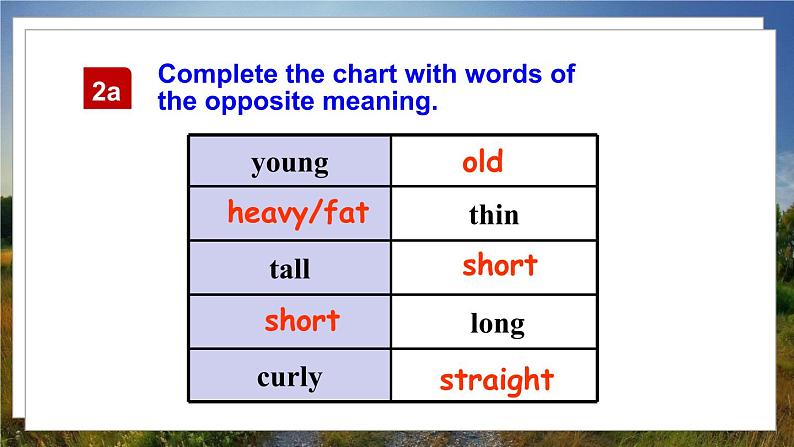 2a Complete the chart with words of the opposite meaning.

| young | old |
|---|---|
| heavy/fat | thin |
| tall | short |
| short | long |
| curly | straight |